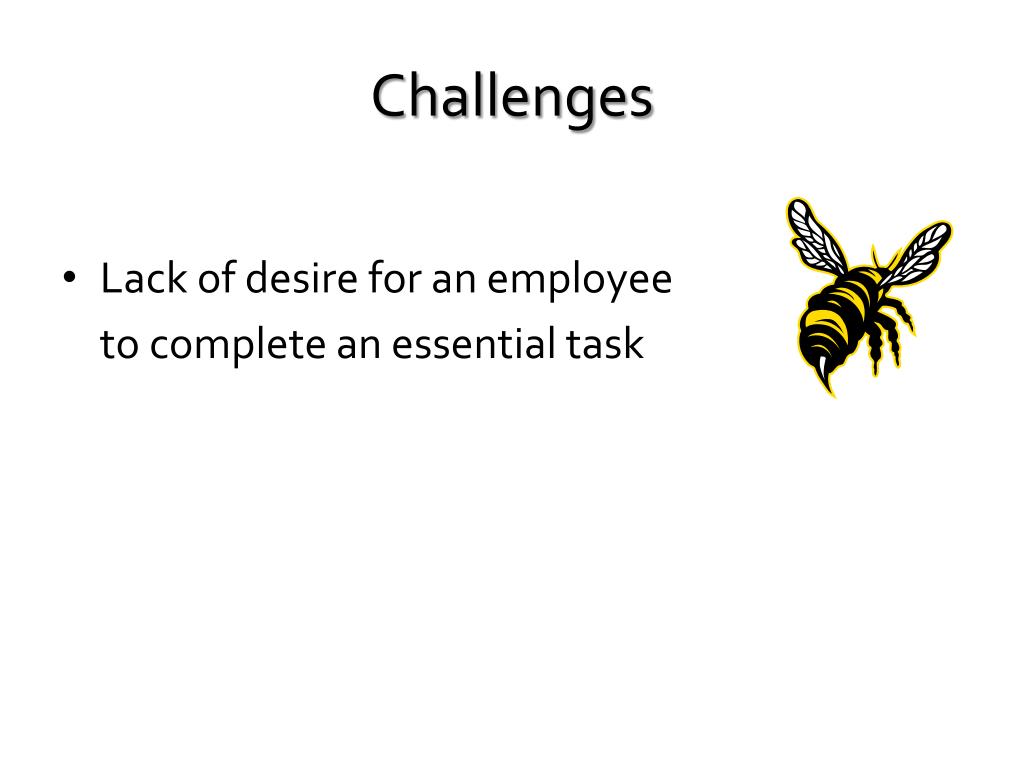 Challenges

• Lack of desire for an employee to complete an essential task